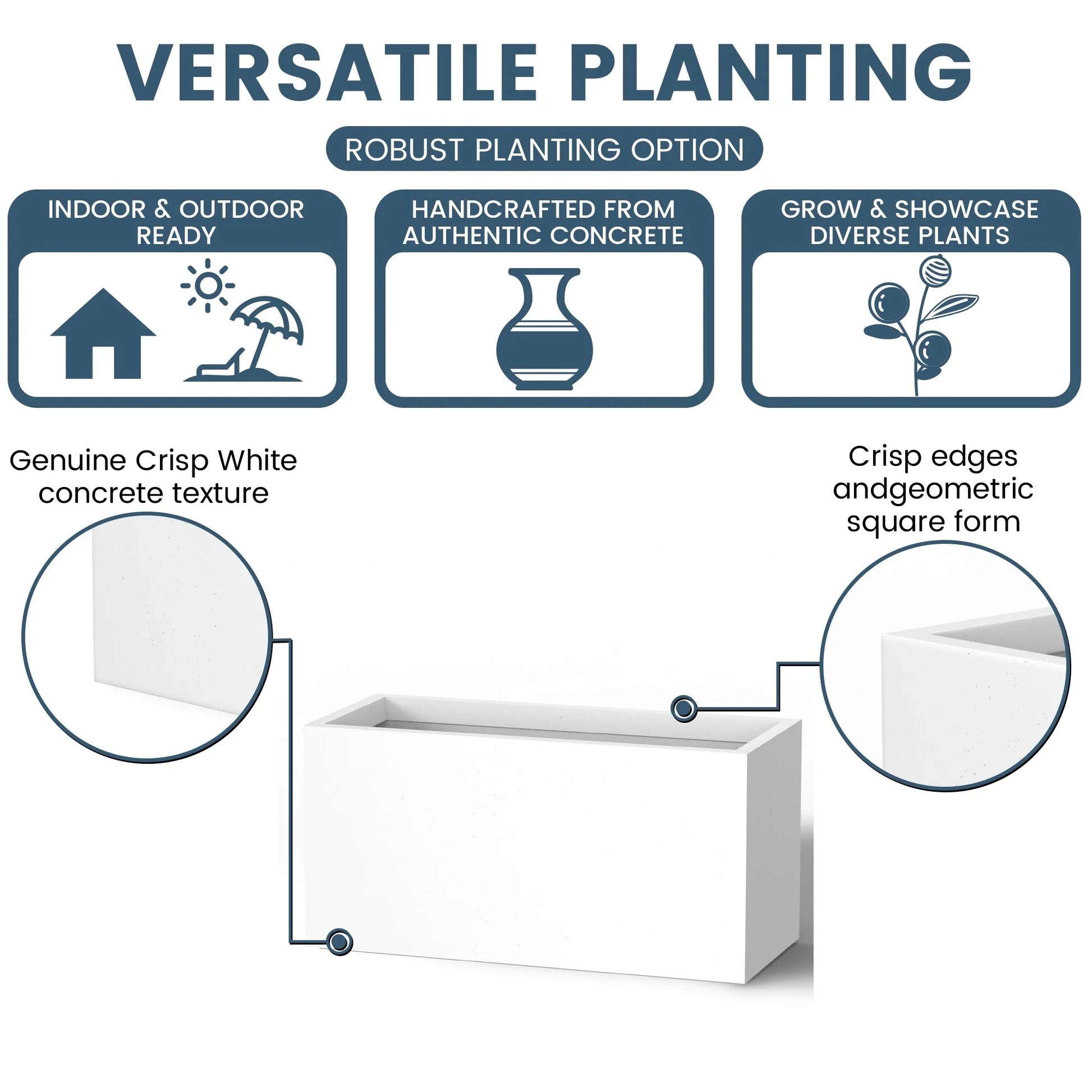 VERSATILE PLANTING

ROBUST PLANTING OPTION

INDOOR & OUTDOOR READY

HANDCRAFTED FROM AUTHENTIC CONCRETE

GROW & SHOWCASE DIVERSE PLANTS

Genuine Crisp White concrete texture

Crisp edges andgeometric square form